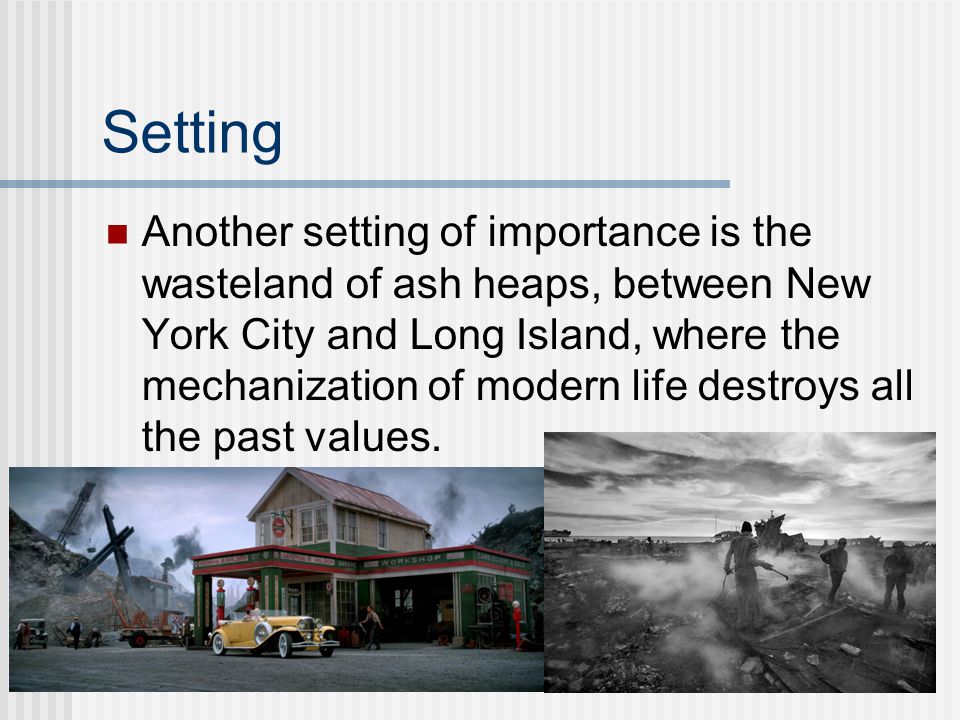 Setting

Another setting of importance is the wasteland of ash heaps, between New York City and Long Island, where the mechanization of modern life destroys all the past values.

WORKSHOP